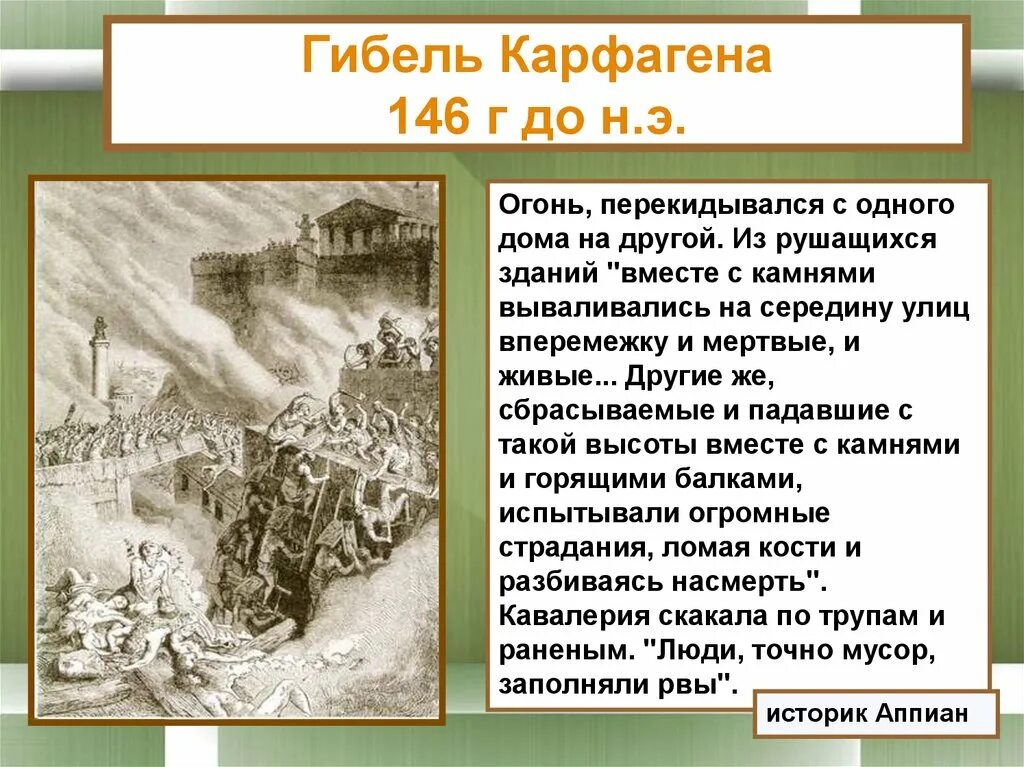 Гибель Карфагена
146 г до н.э.

Огонь, перекидывался с одного дома на другой. Из рушащихся зданий "вместе с камнями вываливались на середину улиц вперемежку и мертвые, и живые... Другие же, сбрасываемые и падавшие с такой высоты вместе с камнями и горящими балками, испытывали огромные страдания, ломая кости и разбиваясь насмерть". Кавалерия скакала по трупам и раненым. "Люди, точно мусор, заполняли рвы".

историк Аппиан